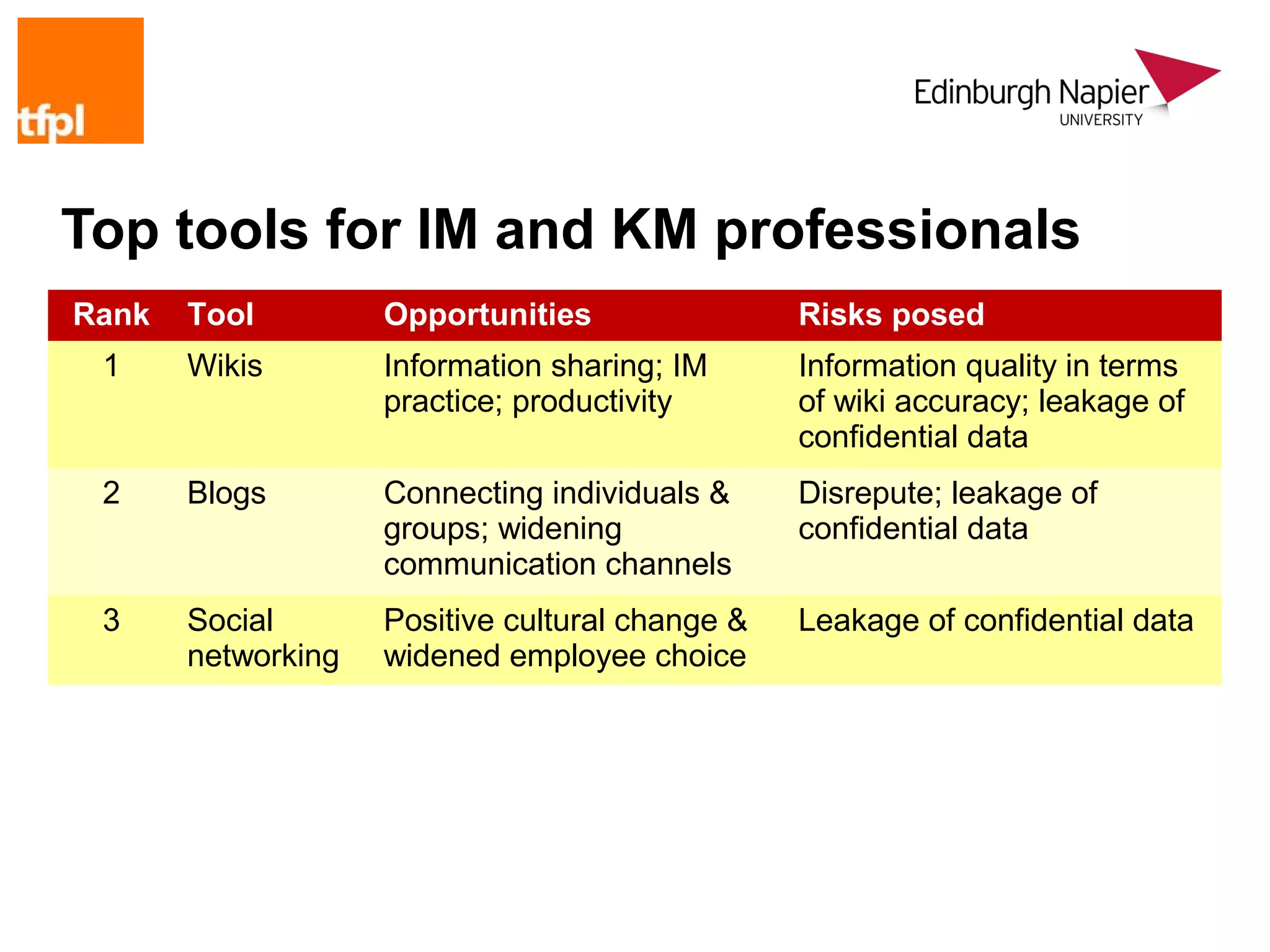 tfpl

Edinburgh Napier
UNIVERSITY

Top tools for IM and KM professionals

| Rank | Tool | Opportunities | Risks posed |
|---|---|---|---|
| 1 | Wikis | Information sharing; IM practice; productivity | Information quality in terms of wiki accuracy; leakage of confidential data |
| 2 | Blogs | Connecting individuals & groups; widening communication channels | Disrepute; leakage of confidential data |
| 3 | Social networking | Positive cultural change & widened employee choice | Leakage of confidential data |